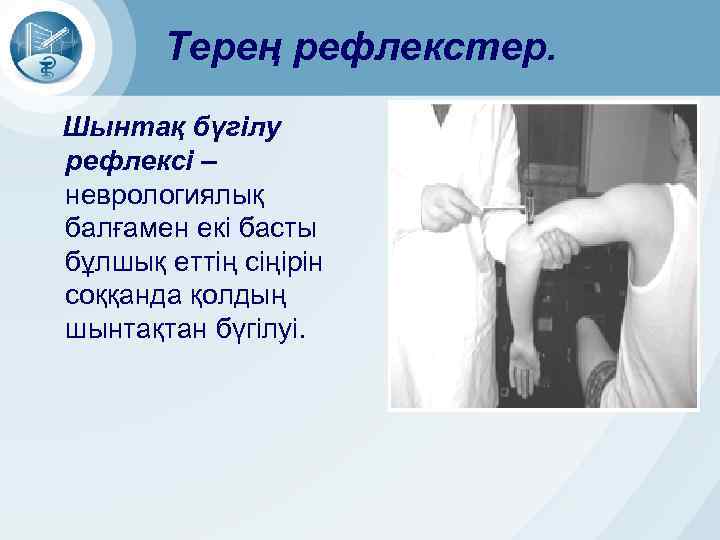 Терең рефлекстер.

Шынтақ бүгілу рефлексі – неврологиялық балғамен екі басты бұлшық еттің сіңірін соққанда қолдың шынтақтан бүгілуі.